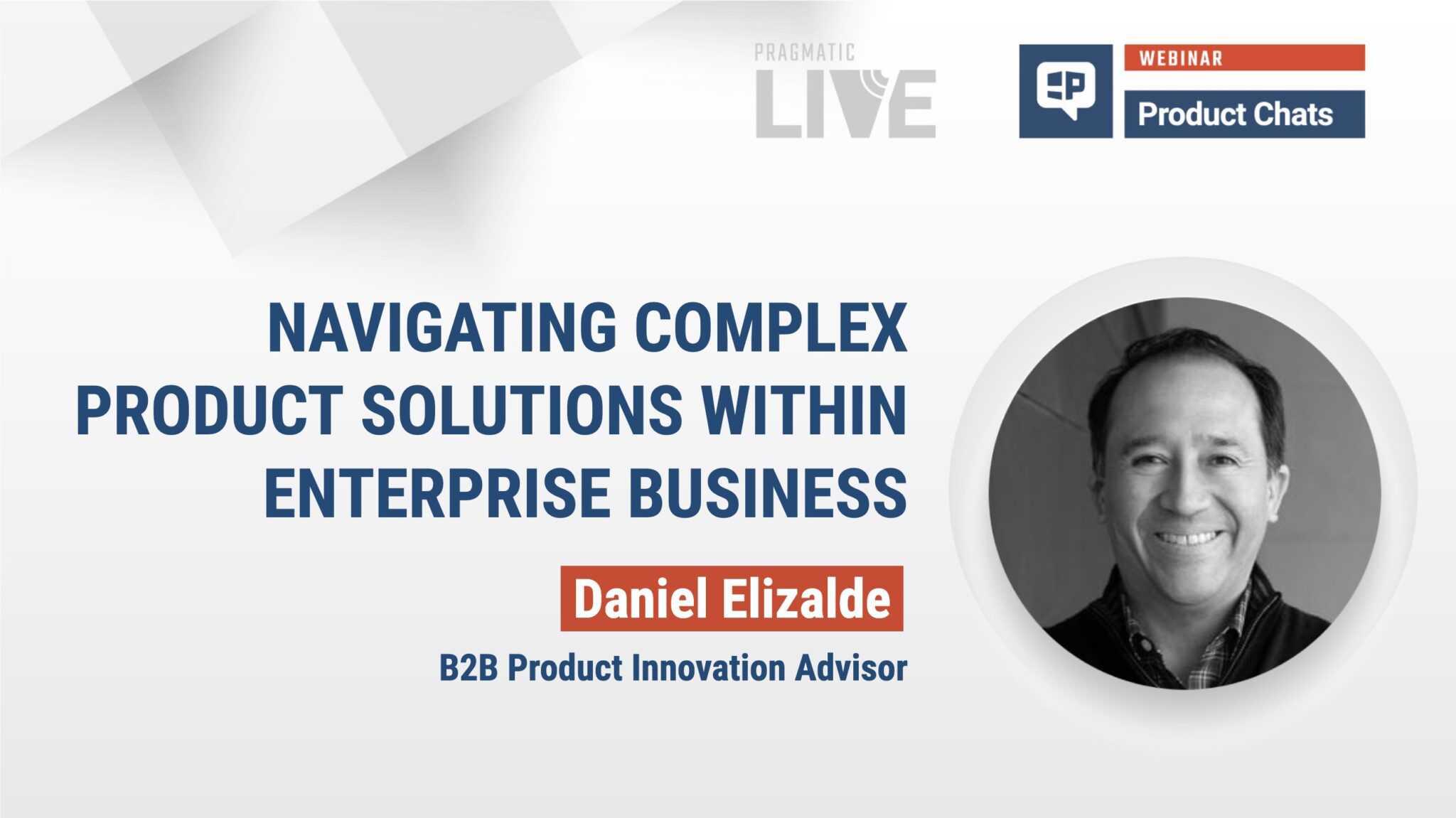 PRAGMATIC
LIVE

WEBINAR
Product Chats

NAVIGATING COMPLEX PRODUCT SOLUTIONS WITHIN ENTERPRISE BUSINESS

Daniel Elizalde

B2B Product Innovation Advisor